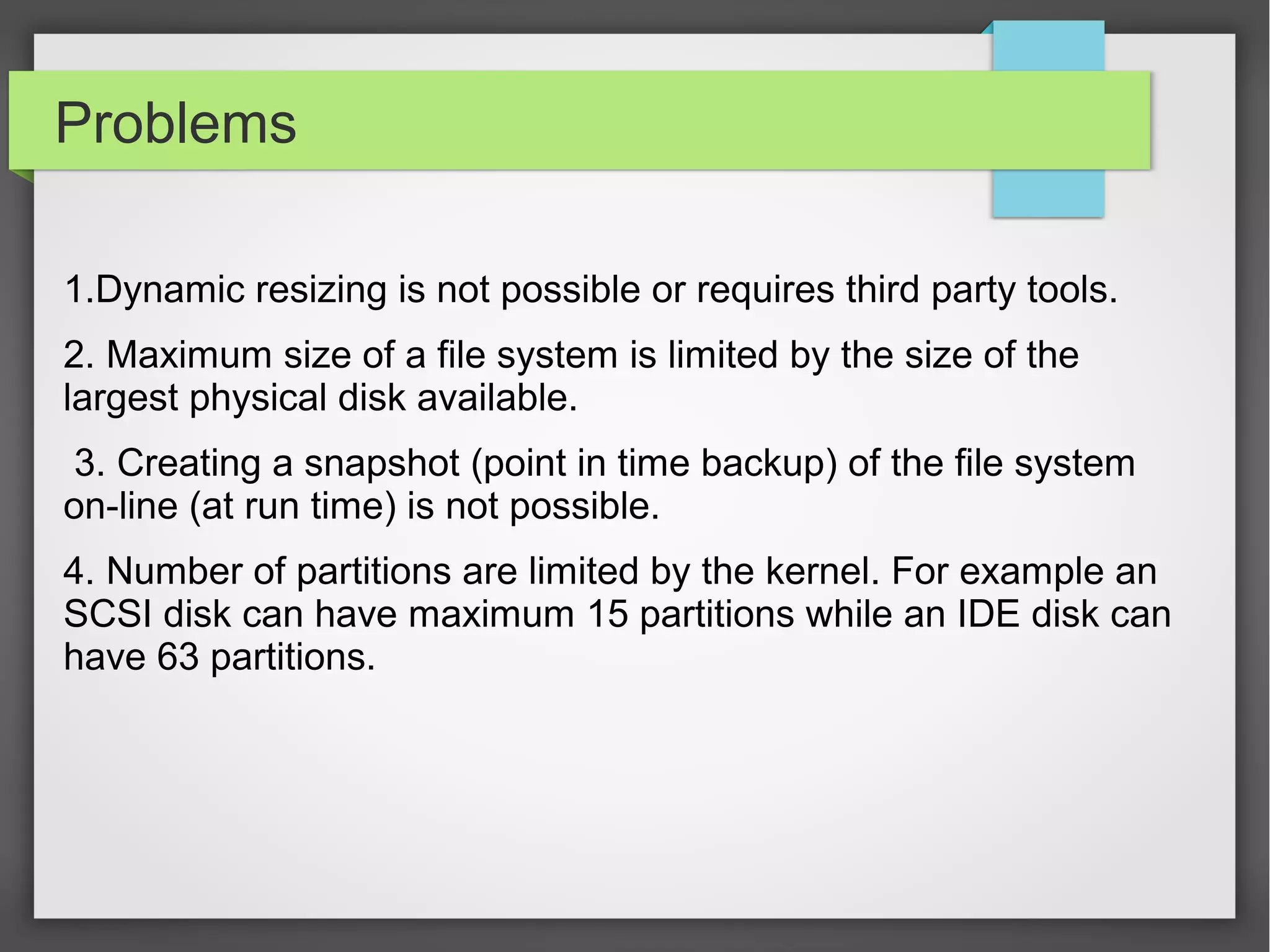 Problems

1.Dynamic resizing is not possible or requires third party tools.

2. Maximum size of a file system is limited by the size of the largest physical disk available.

3. Creating a snapshot (point in time backup) of the file system on-line (at run time) is not possible.

4. Number of partitions are limited by the kernel. For example an SCSI disk can have maximum 15 partitions while an IDE disk can have 63 partitions.